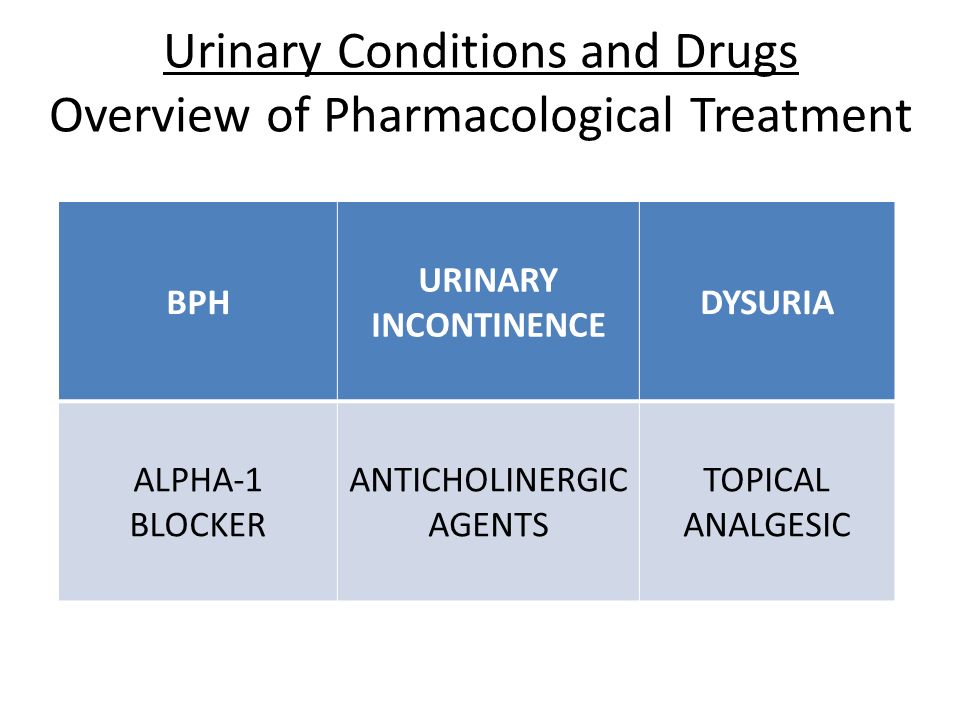 Urinary Conditions and Drugs
Overview of Pharmacological Treatment

| BPH | URINARY INCONTINENCE | DYSURIA |
|---|---|---|
| ALPHA-1 BLOCKER | ANTICHOLINERGIC AGENTS | TOPICAL ANALGESIC |